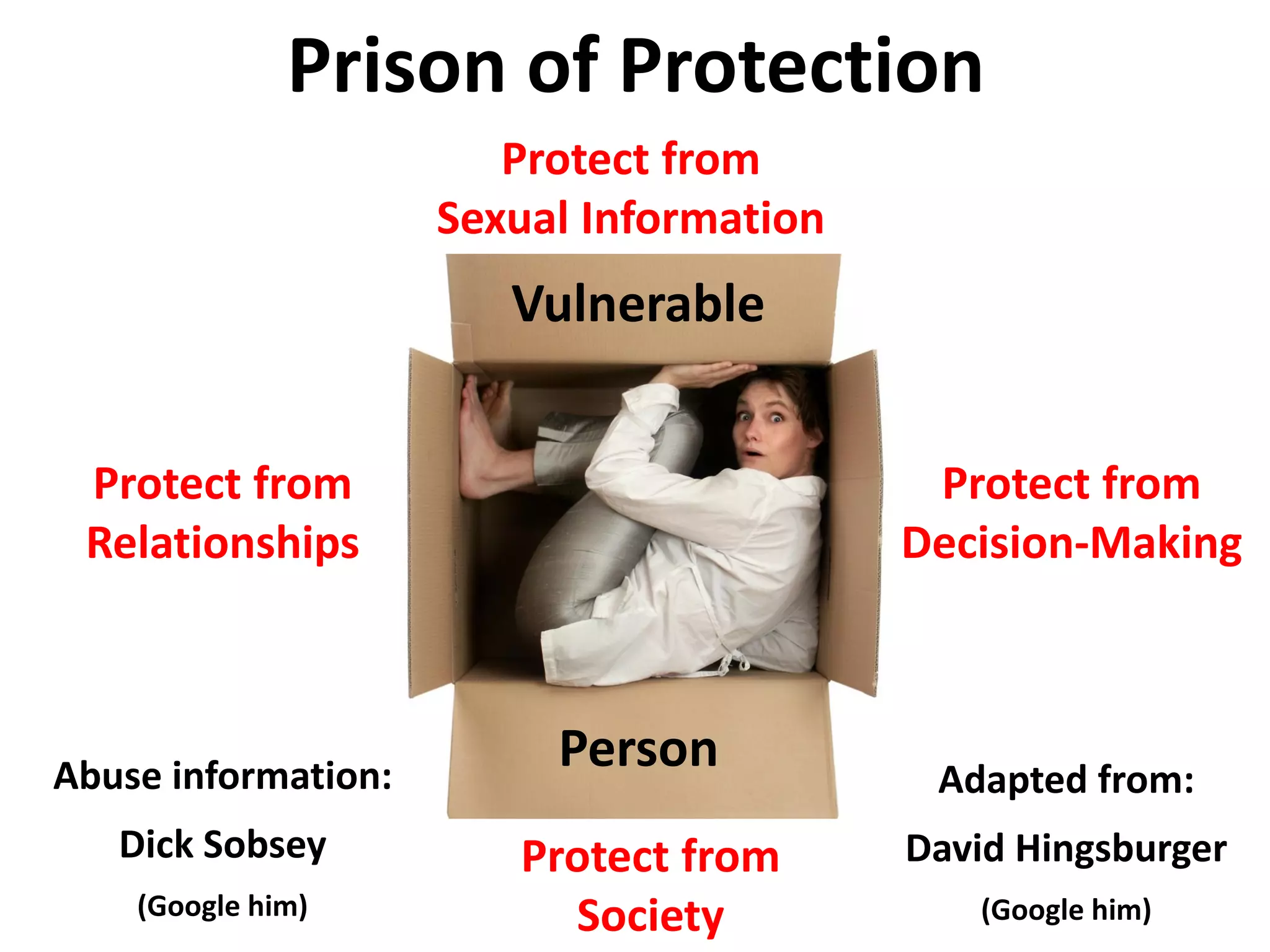 Prison of Protection

Protect from Sexual Information

Vulnerable

Protect from Relationships

Protect from Decision-Making

Person

Abuse information:

Dick Sobsey

(Google him)

Protect from Society

Adapted from:

David Hingsburger

(Google him)